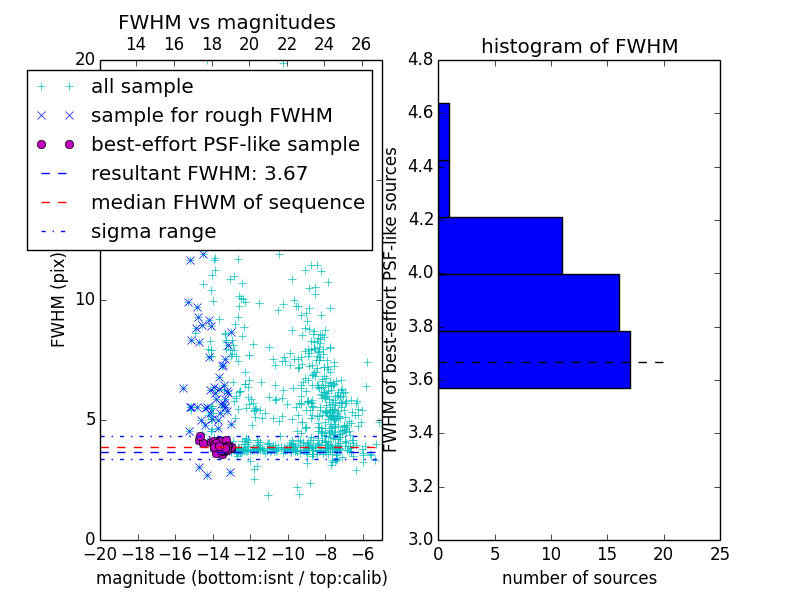 FWHM vs magnitudes

14 16 18 20 22 24 26

20

all sample
sample for rough FWHM
best-effort PSF-like sample
resultant FWHM: 3.67
median FHWM of sequence
sigma range

FWHM (pix)

10

5

0

−20 −18 −16 −14 −12 −10 −8 −6

magnitude (bottom:isnt / top:calib)

histogram of FWHM

FWHM of best-effort PSF-like sources

4.8
4.6
4.4
4.2
4.0
3.8
3.6
3.4
3.2
3.0

0 5 10 15 20 25

number of sources